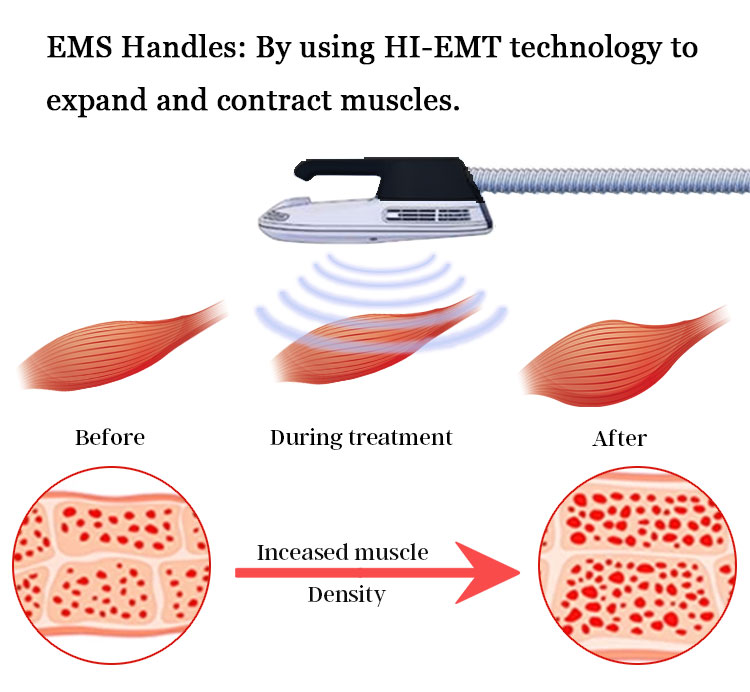 EMS Handles: By using HI-EMT technology to expand and contract muscles.

Before

During treatment

After

Inceased muscle Density